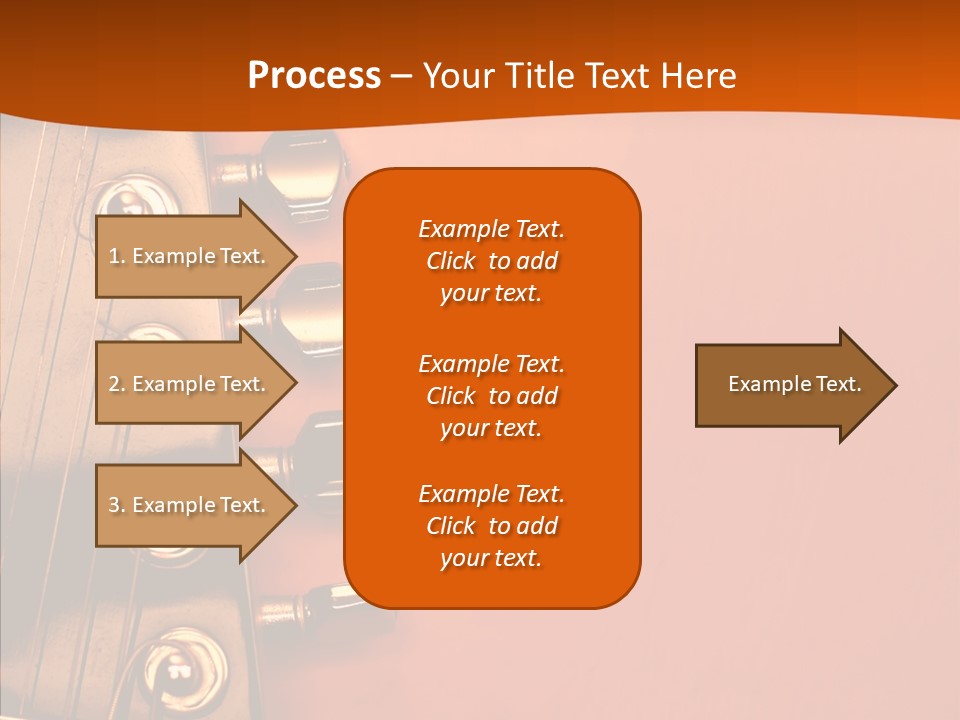 Process – Your Title Text Here

1. Example Text.

2. Example Text.

3. Example Text.

Example Text. Click to add your text.

Example Text. Click to add your text.

Example Text. Click to add your text.

Example Text.